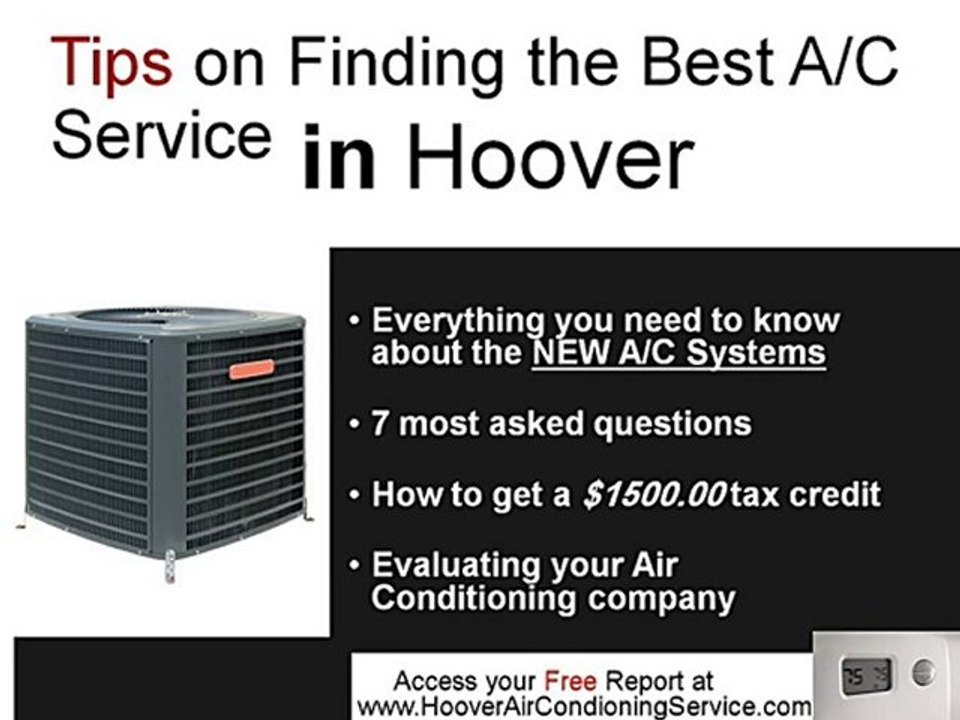 Tips on Finding the Best A/C Service in Hoover

• Everything you need to know about the NEW A/C Systems

• 7 most asked questions

• How to get a $1500.00 tax credit

• Evaluating your Air Conditioning company

Access your Free Report at
www.HooverAirCondioningService.com

75